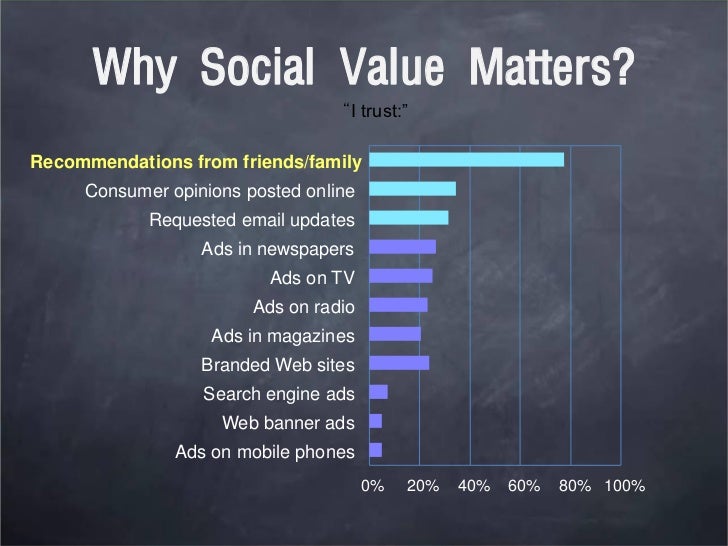 Why Social Value Matters?

"I trust:"

Recommendations from friends/family
Consumer opinions posted online
Requested email updates
Ads in newspapers
Ads on TV
Ads on radio
Ads in magazines
Branded Web sites
Search engine ads
Web banner ads
Ads on mobile phones

0% 20% 40% 60% 80% 100%